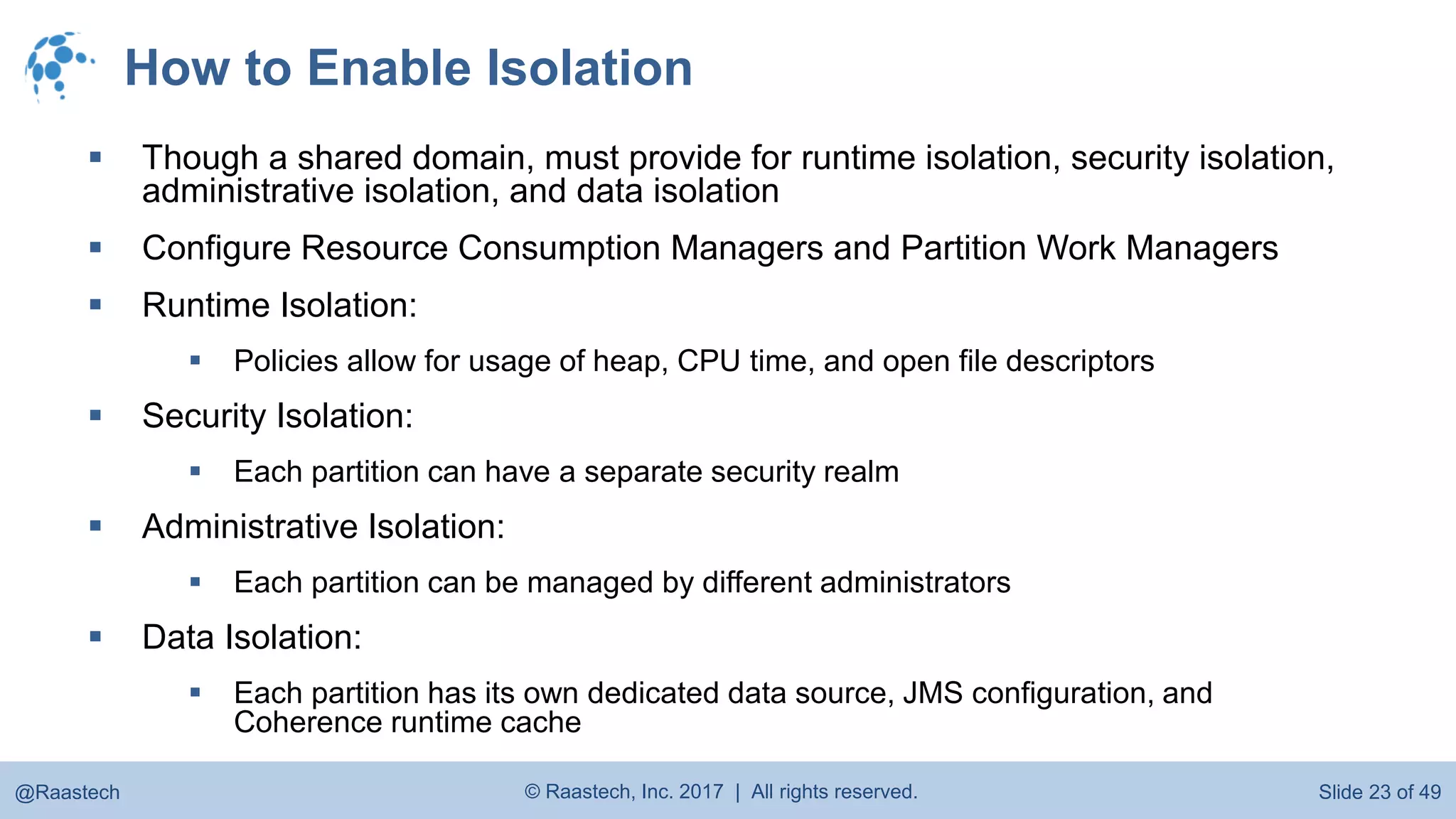 How to Enable Isolation

▪ Though a shared domain, must provide for runtime isolation, security isolation, administrative isolation, and data isolation

▪ Configure Resource Consumption Managers and Partition Work Managers

▪ Runtime Isolation:

▪ Policies allow for usage of heap, CPU time, and open file descriptors

▪ Security Isolation:

▪ Each partition can have a separate security realm

▪ Administrative Isolation:

▪ Each partition can be managed by different administrators

▪ Data Isolation:

▪ Each partition has its own dedicated data source, JMS configuration, and Coherence runtime cache

@Raastech

© Raastech, Inc. 2017 | All rights reserved.

Slide 23 of 49